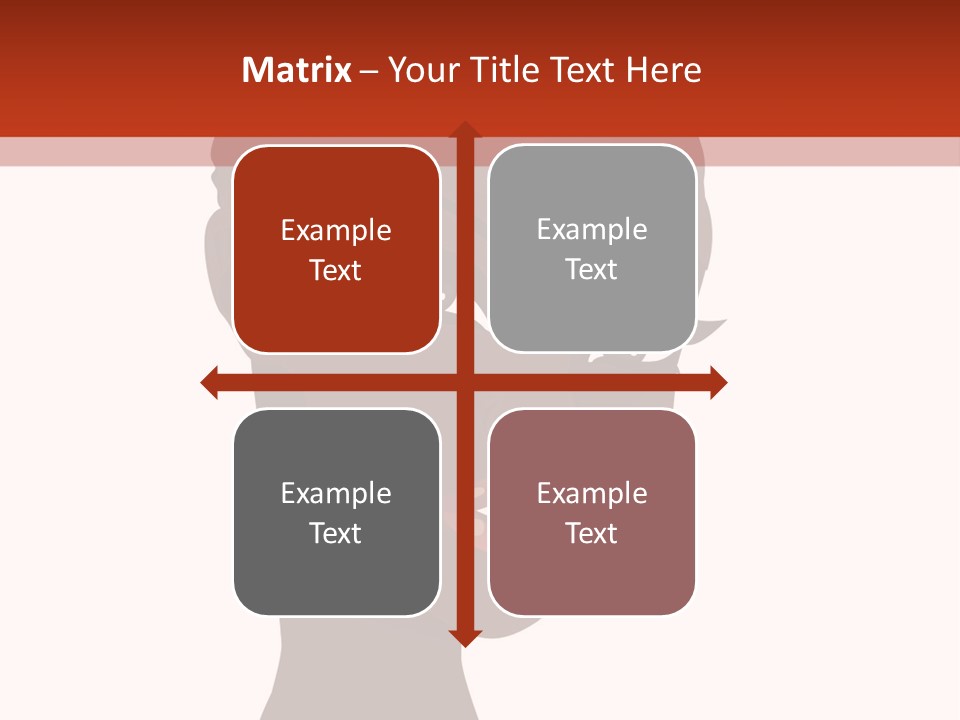 Matrix – Your Title Text Here

Example Text

Example Text

Example Text

Example Text